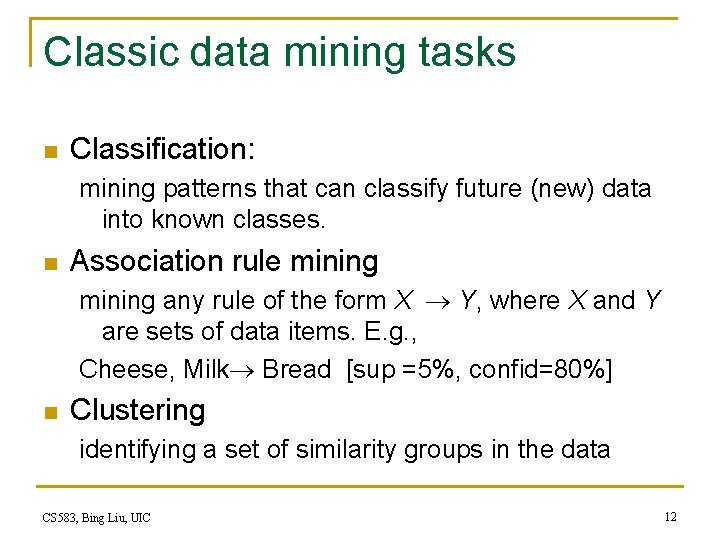 Classic data mining tasks

Classification:

mining patterns that can classify future (new) data into known classes.

Association rule mining

mining any rule of the form $X \rightarrow Y$, where $X$ and $Y$ are sets of data items. E.g.,

Cheese, Milk$\rightarrow$ Bread [sup =5%, confid=80%]

Clustering

identifying a set of similarity groups in the data

CS583, Bing Liu, UIC

12